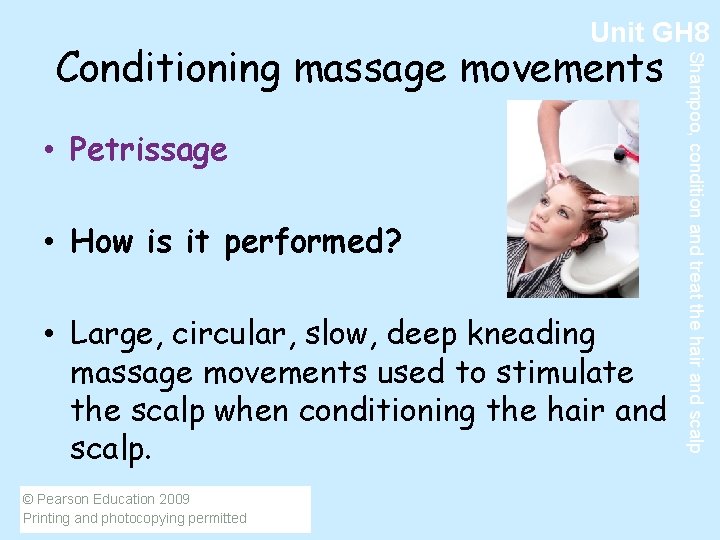 Unit GH8

Shampoo, condition and treat the hair and scalp

Conditioning massage movements

• Petrissage

• How is it performed?

• Large, circular, slow, deep kneading massage movements used to stimulate the scalp when conditioning the hair and scalp.

© Pearson Education 2009
Printing and photocopying permitted